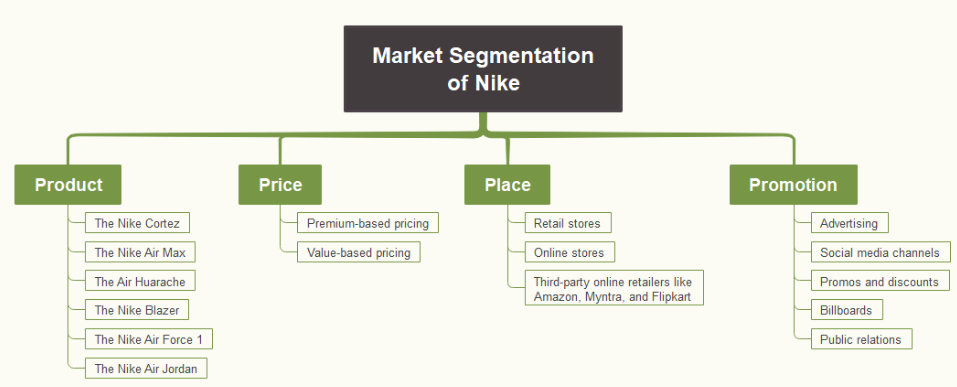 Market Segmentation of Nike

Product

The Nike Cortez

The Nike Air Max

The Air Huarache

The Nike Blazer

The Nike Air Force 1

The Nike Air Jordan

Price

Premium-based pricing

Value-based pricing

Place

Retail stores

Online stores

Third-party online retailers like Amazon, Myntra, and Flipkart

Promotion

Advertising

Social media channels

Promos and discounts

Billboards

Public relations